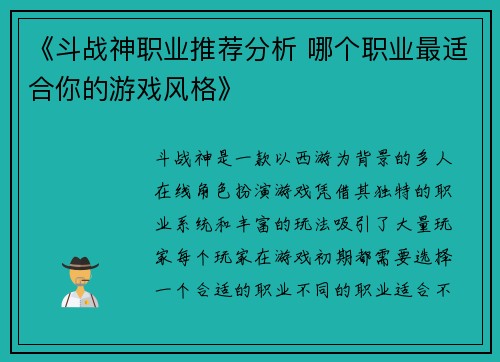 《斗战神职业推荐分析 哪个职业最适合你的游戏风格》

斗战神是一款以西游为背景的多人在线角色扮演游戏凭借其独特的职业系统和丰富的玩法吸引了大量玩家每个玩家在游戏初期都需要选择一个合适的职业不同的职业适合不